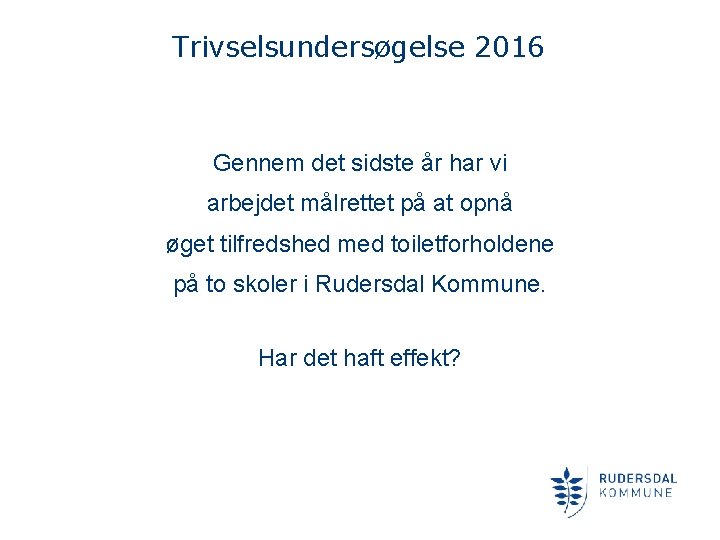 Trivselsundersøgelse 2016

Gennem det sidste år har vi arbejdet målrettet på at opnå øget tilfredshed med toiletforholdene på to skoler i Rudersdal Kommune.

Har det haft effekt?

RUDERSDAL
KOMMUNE